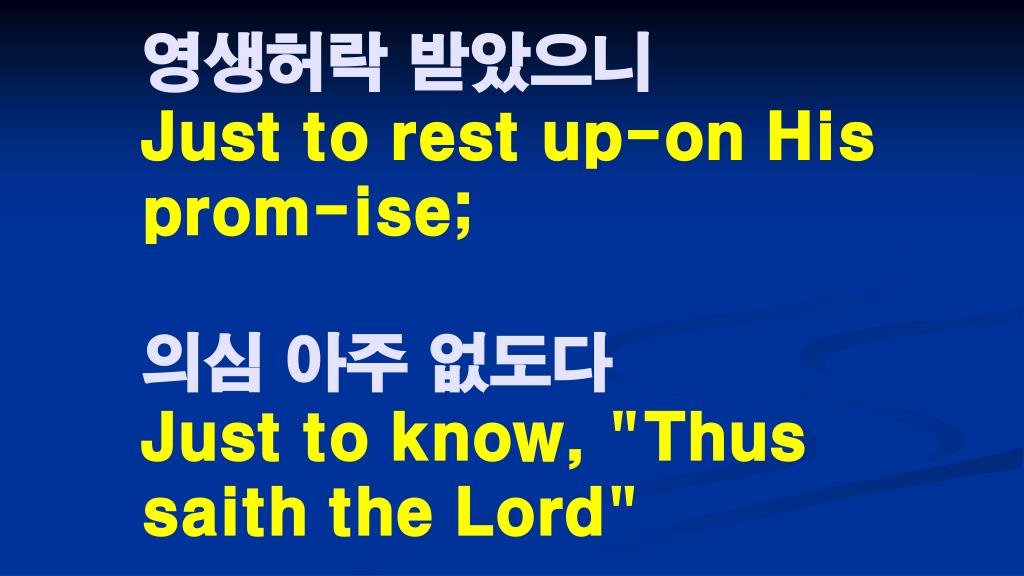 영생허락 받았으니
Just to rest up-on His prom-ise;

의심 아주 없도다
Just to know, "Thus saith the Lord"